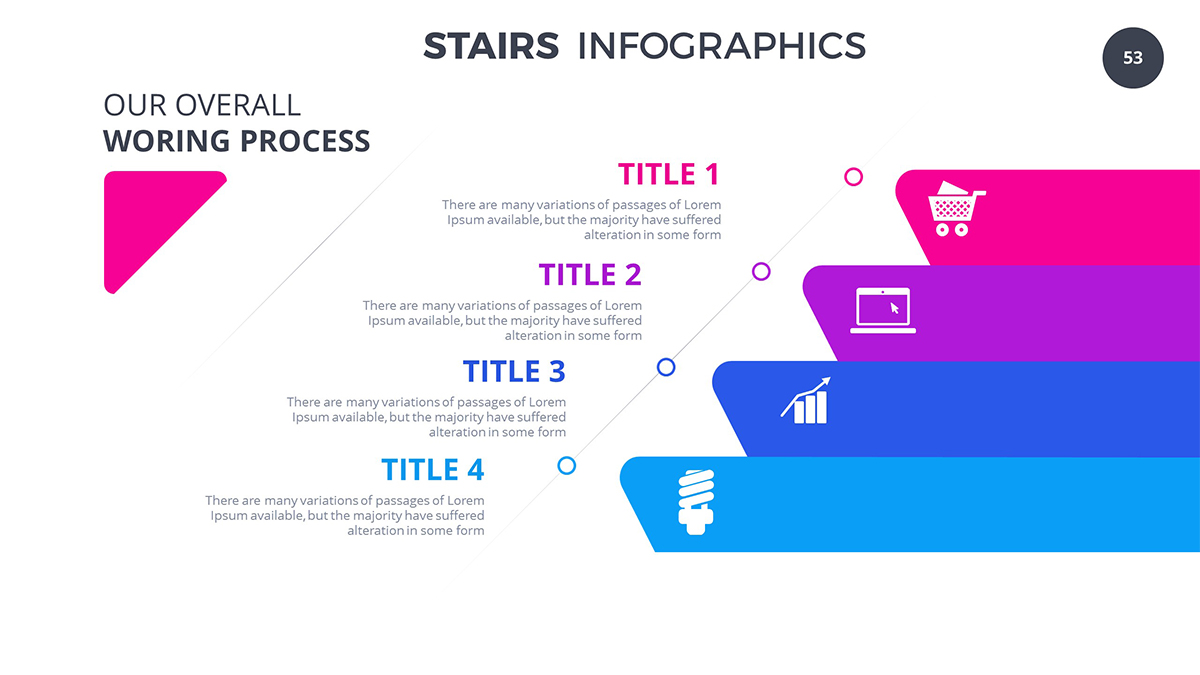 STAIRS INFOGRAPHICS

53

OUR OVERALL
WORING PROCESS

TITLE 1

There are many variations of passages of Lorem Ipsum available, but the majority have suffered alteration in some form

TITLE 2

There are many variations of passages of Lorem Ipsum available, but the majority have suffered alteration in some form

TITLE 3

There are many variations of passages of Lorem Ipsum available, but the majority have suffered alteration in some form

TITLE 4

There are many variations of passages of Lorem Ipsum available, but the majority have suffered alteration in some form